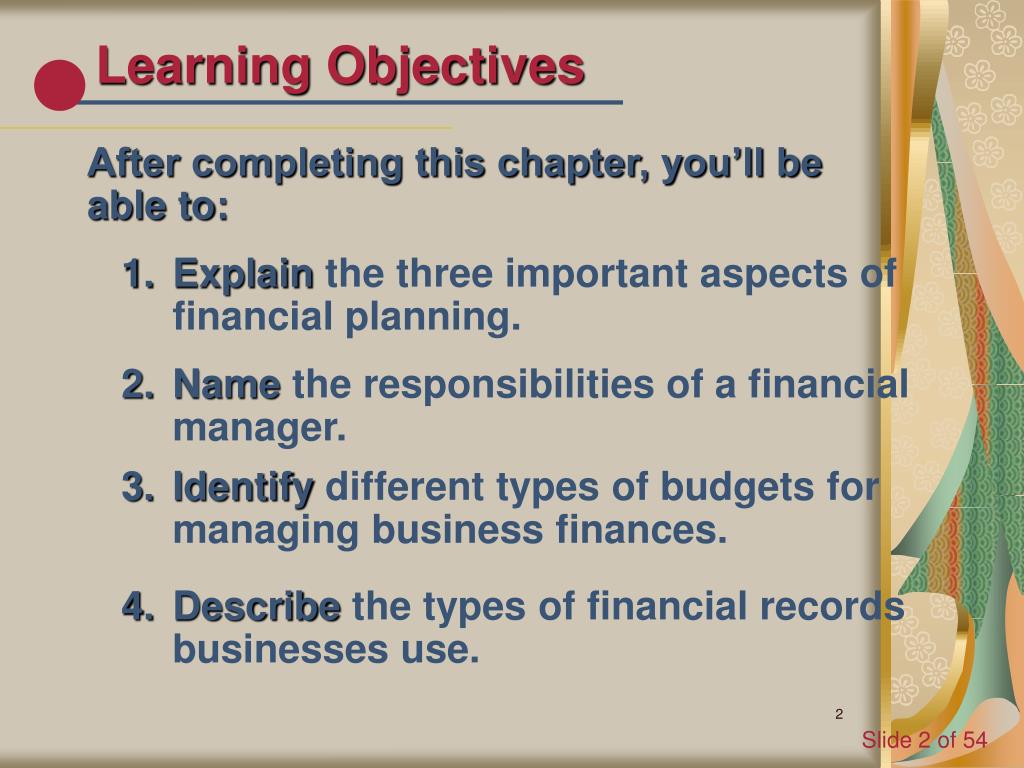 Learning Objectives

After completing this chapter, you'll be able to:

1. Explain the three important aspects of financial planning.

2. Name the responsibilities of a financial manager.

3. Identify different types of budgets for managing business finances.

4. Describe the types of financial records businesses use.

2

Slide 2 of 54